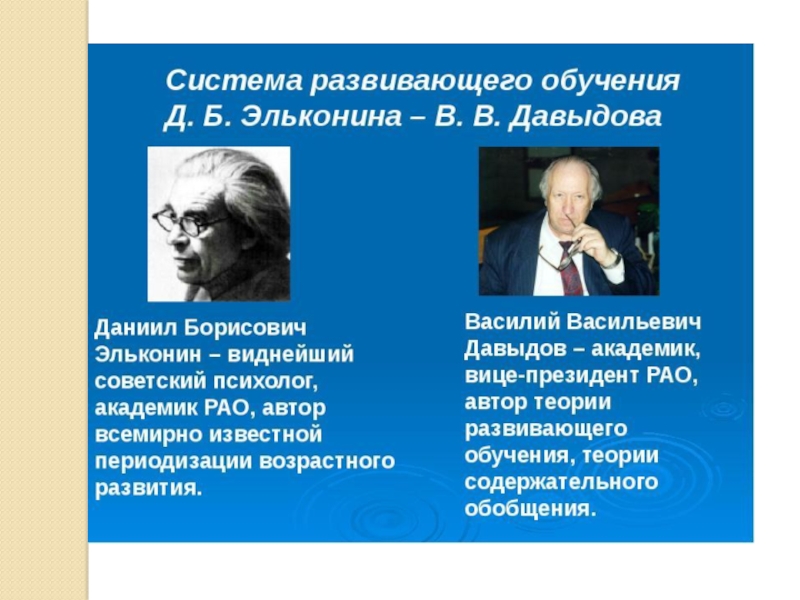 Система развивающего обучения Д. Б. Эльконина – В. В. Давыдова

Даниил Борисович Эльконин – виднейший советский психолог, академик РАО, автор всемирно известной периодизации возрастного развития.

Василий Васильевич Давыдов – академик, вице-президент РАО, автор теории развивающего обучения, теории содержательного обобщения.